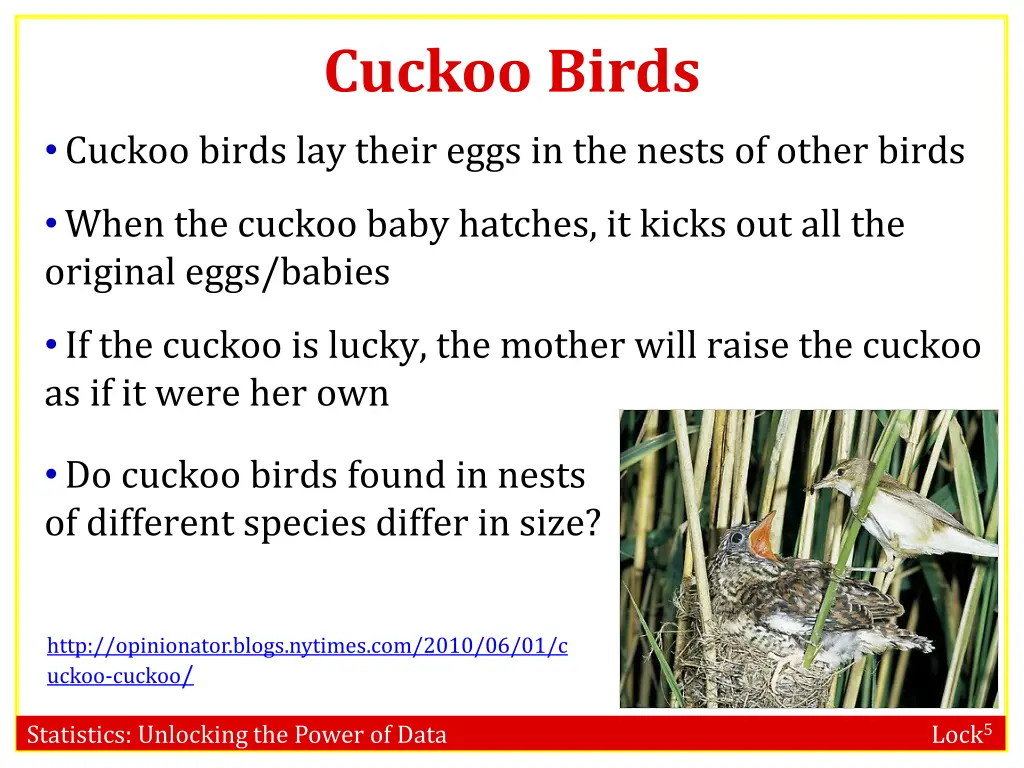 Cuckoo Birds

• Cuckoo birds lay their eggs in the nests of other birds

• When the cuckoo baby hatches, it kicks out all the original eggs/babies

• If the cuckoo is lucky, the mother will raise the cuckoo as if it were her own

• Do cuckoo birds found in nests of different species differ in size?

http://opinionator.blogs.nytimes.com/2010/06/01/cuckoo-cuckoo/

Statistics: Unlocking the Power of Data

Lock$^5$